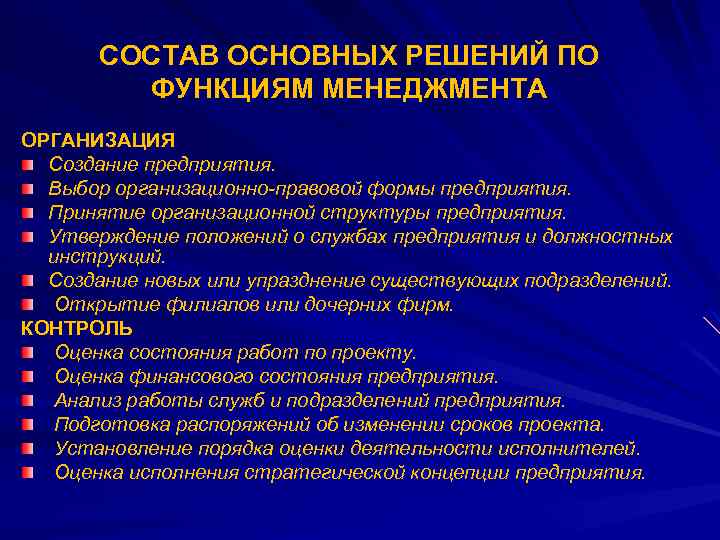 СОСТАВ ОСНОВНЫХ РЕШЕНИЙ ПО ФУНКЦИЯМ МЕНЕДЖМЕНТА

ОРГАНИЗАЦИЯ

Создание предприятия.

Выбор организационно-правовой формы предприятия.

Принятие организационной структуры предприятия.

Утверждение положений о службах предприятия и должностных инструкций.

Создание новых или упразднение существующих подразделений.

Открытие филиалов или дочерних фирм.

КОНТРОЛЬ

Оценка состояния работ по проекту.

Оценка финансового состояния предприятия.

Анализ работы служб и подразделений предприятия.

Подготовка распоряжений об изменении сроков проекта.

Установление порядка оценки деятельности исполнителей.

Оценка исполнения стратегической концепции предприятия.